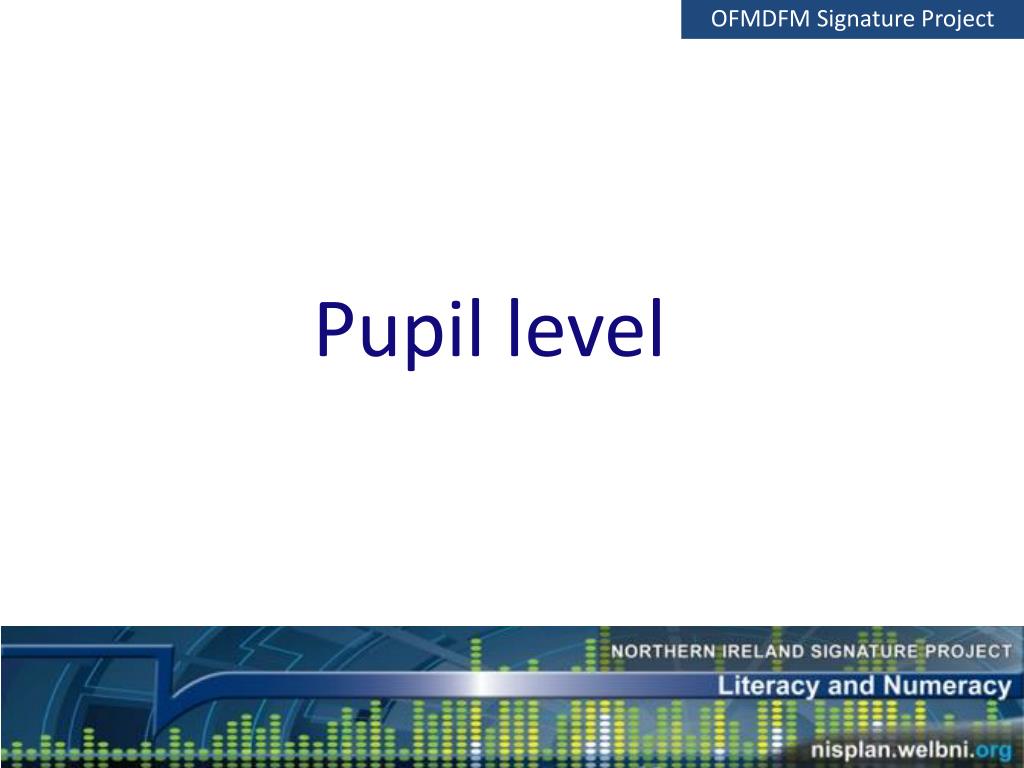 OFMDFM Signature Project

Pupil level

NORTHERN IRELAND SIGNATURE PROJECT
Literacy and Numeracy
nisplan.welbni.org